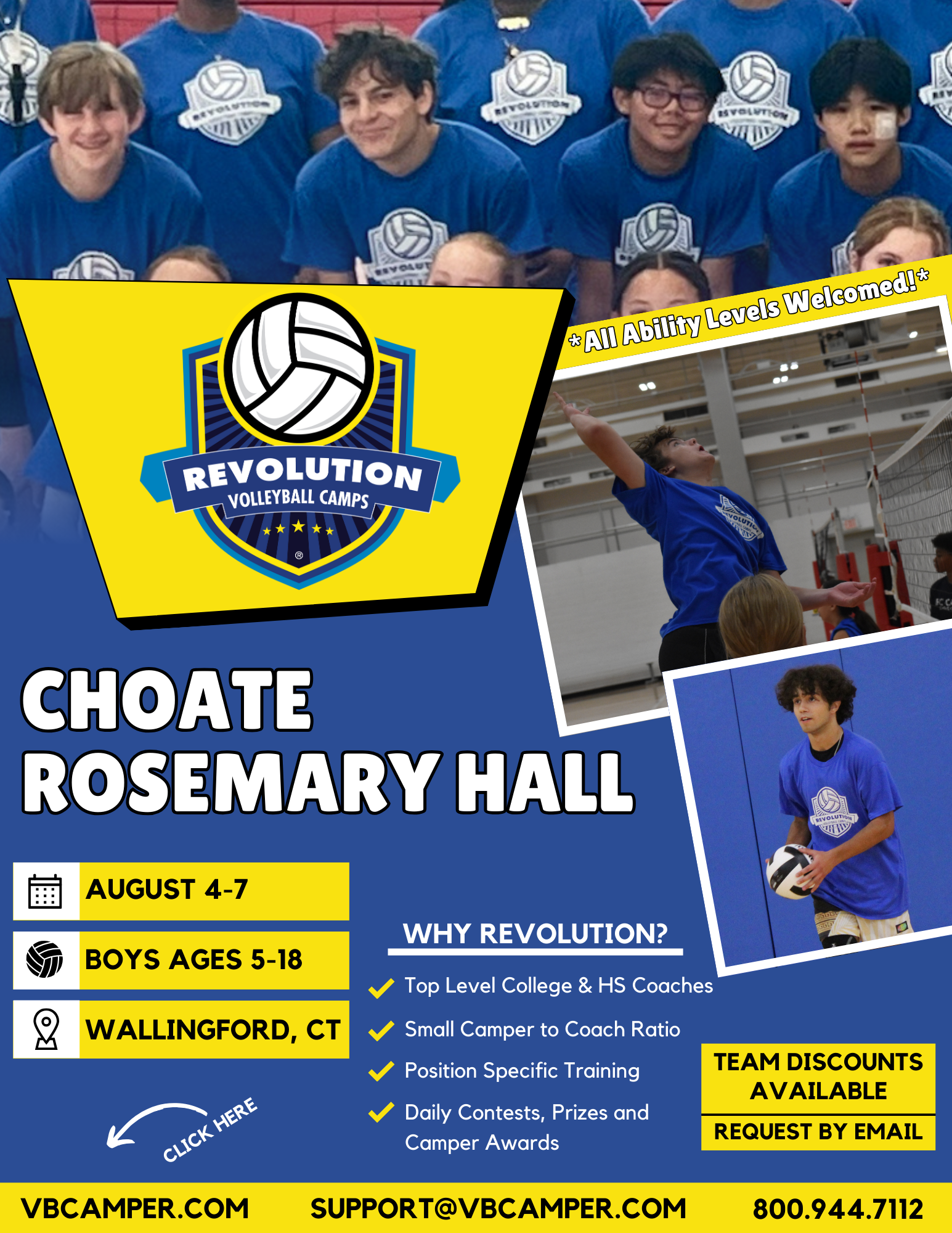 REVOLUTION
VOLLEYBALL CAMPS
®

*All Ability Levels Welcomed!*

CHOATE ROSEMARY HALL

AUGUST 4-7

BOYS AGES 5-18

WALLINGFORD, CT

CLICK HERE

WHY REVOLUTION?

Top Level College & HS Coaches

Small Camper to Coach Ratio

Position Specific Training

Daily Contests, Prizes and Camper Awards

TEAM DISCOUNTS AVAILABLE

REQUEST BY EMAIL

VBCAMPER.COM SUPPORT@VBCAMPER.COM 800.944.7112